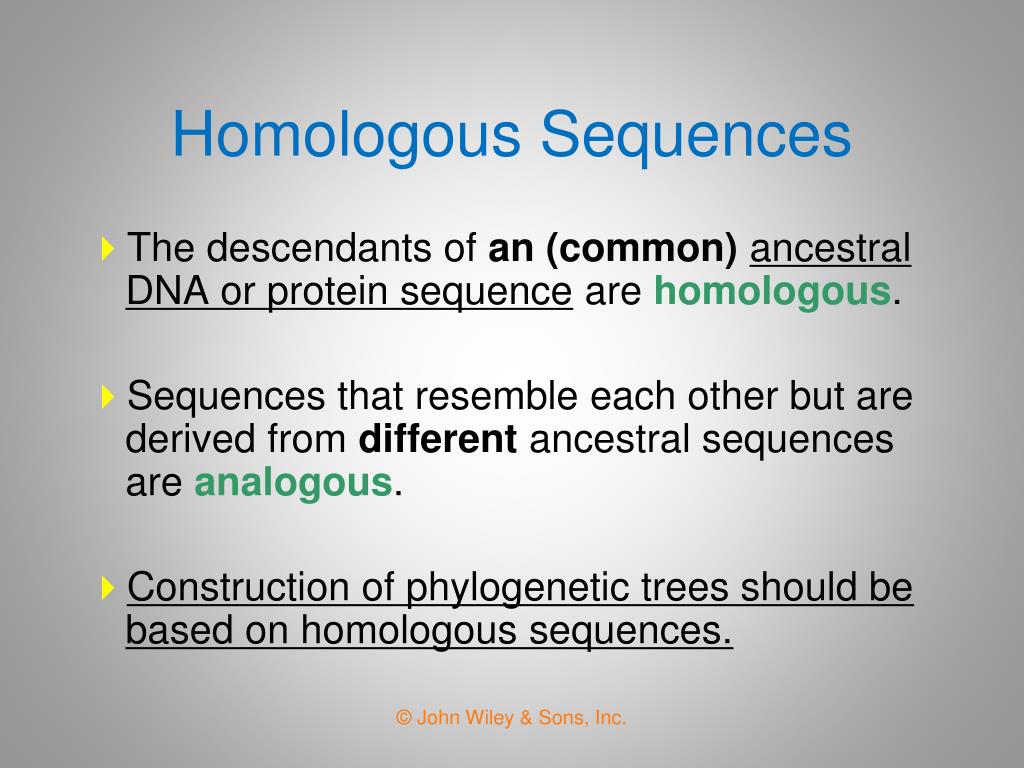 Homologous Sequences

The descendants of an (common) ancestral DNA or protein sequence are homologous.

Sequences that resemble each other but are derived from different ancestral sequences are analogous.

Construction of phylogenetic trees should be based on homologous sequences.

© John Wiley & Sons, Inc.